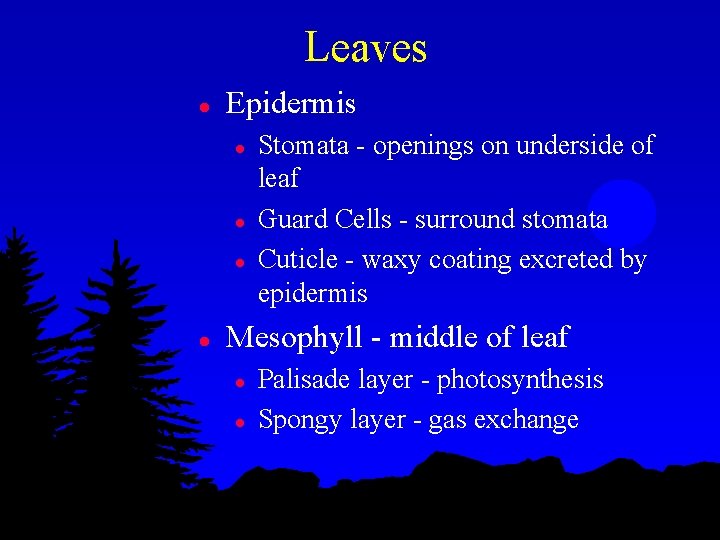 Leaves

- Epidermis
  - Stomata - openings on underside of leaf
  - Guard Cells - surround stomata
  - Cuticle - waxy coating excreted by epidermis
- Mesophyll - middle of leaf
  - Palisade layer - photosynthesis
  - Spongy layer - gas exchange